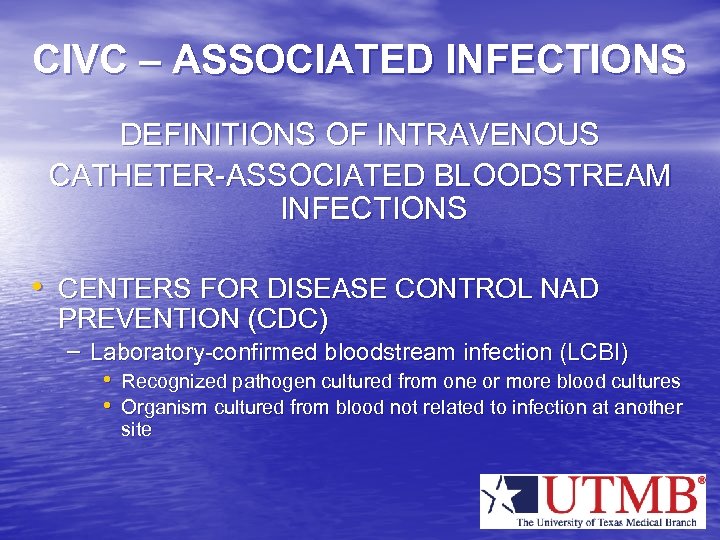 CIVC – ASSOCIATED INFECTIONS

DEFINITIONS OF INTRAVENOUS CATHETER-ASSOCIATED BLOODSTREAM INFECTIONS

• CENTERS FOR DISEASE CONTROL NAD PREVENTION (CDC)
– Laboratory-confirmed bloodstream infection (LCBI)
• Recognized pathogen cultured from one or more blood cultures
• Organism cultured from blood not related to infection at another site

UTMB®
The University of Texas Medical Branch